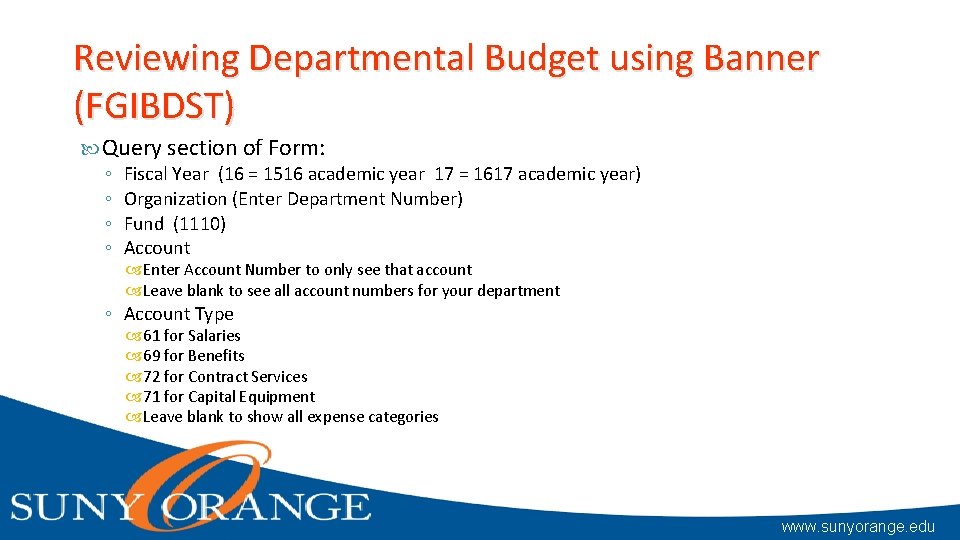 Reviewing Departmental Budget using Banner (FGIBDST)

Query section of Form:

◦ Fiscal Year (16 = 1516 academic year 17 = 1617 academic year)
◦ Organization (Enter Department Number)
◦ Fund (1110)
◦ Account
Enter Account Number to only see that account
Leave blank to see all account numbers for your department
◦ Account Type
61 for Salaries
69 for Benefits
72 for Contract Services
71 for Capital Equipment
Leave blank to show all expense categories

SUNY ORANGE

www.sunyorange.edu